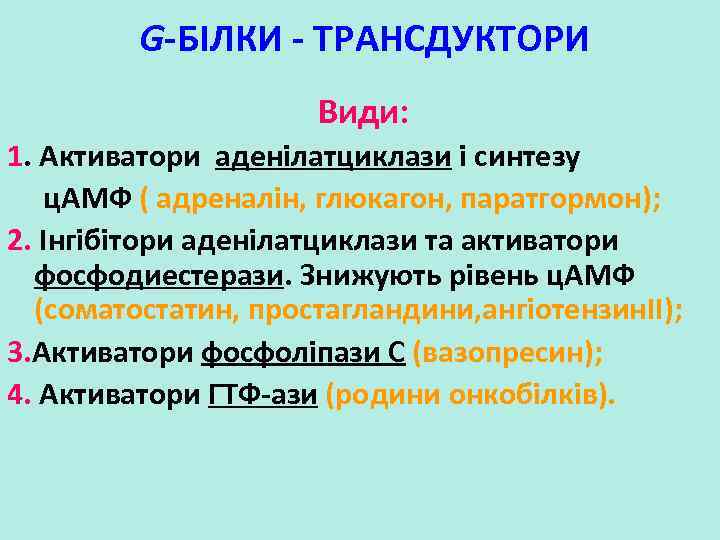 G-БІЛКИ - ТРАНСДУКТОРИ

Види:

1. Активатори аденілатциклази і синтезу цАМФ ( адреналін, глюкагон, паратгормон);

2. Інгібітори аденілатциклази та активатори фосфодиестерази. Знижують рівень цАМФ (соматостатин, простагландини,ангіотензинII);

3.Активатори фосфоліпази С (вазопресин);

4. Активатори ГТФ-ази (родини онкобілків).